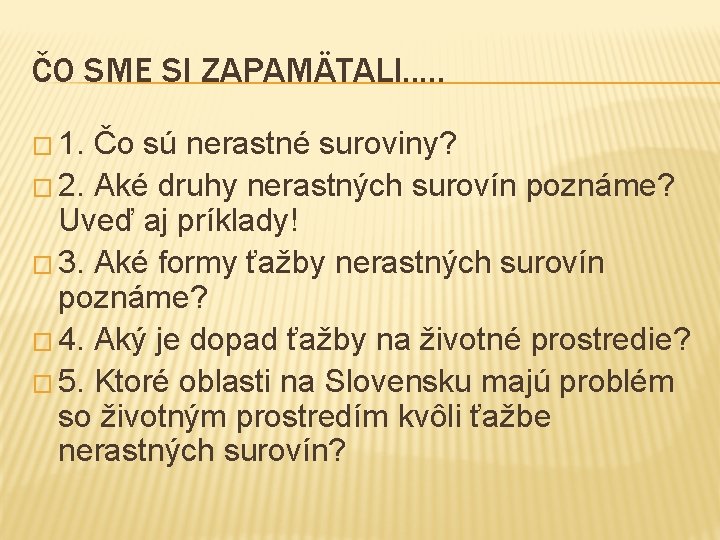 ČO SME SI ZAPAMÄTALI.....

1. Čo sú nerastné suroviny?

2. Aké druhy nerastných surovín poznáme? Uveď aj príklady!

3. Aké formy ťažby nerastných surovín poznáme?

4. Aký je dopad ťažby na životné prostredie?

5. Ktoré oblasti na Slovensku majú problém so životným prostredím kvôli ťažbe nerastných surovín?